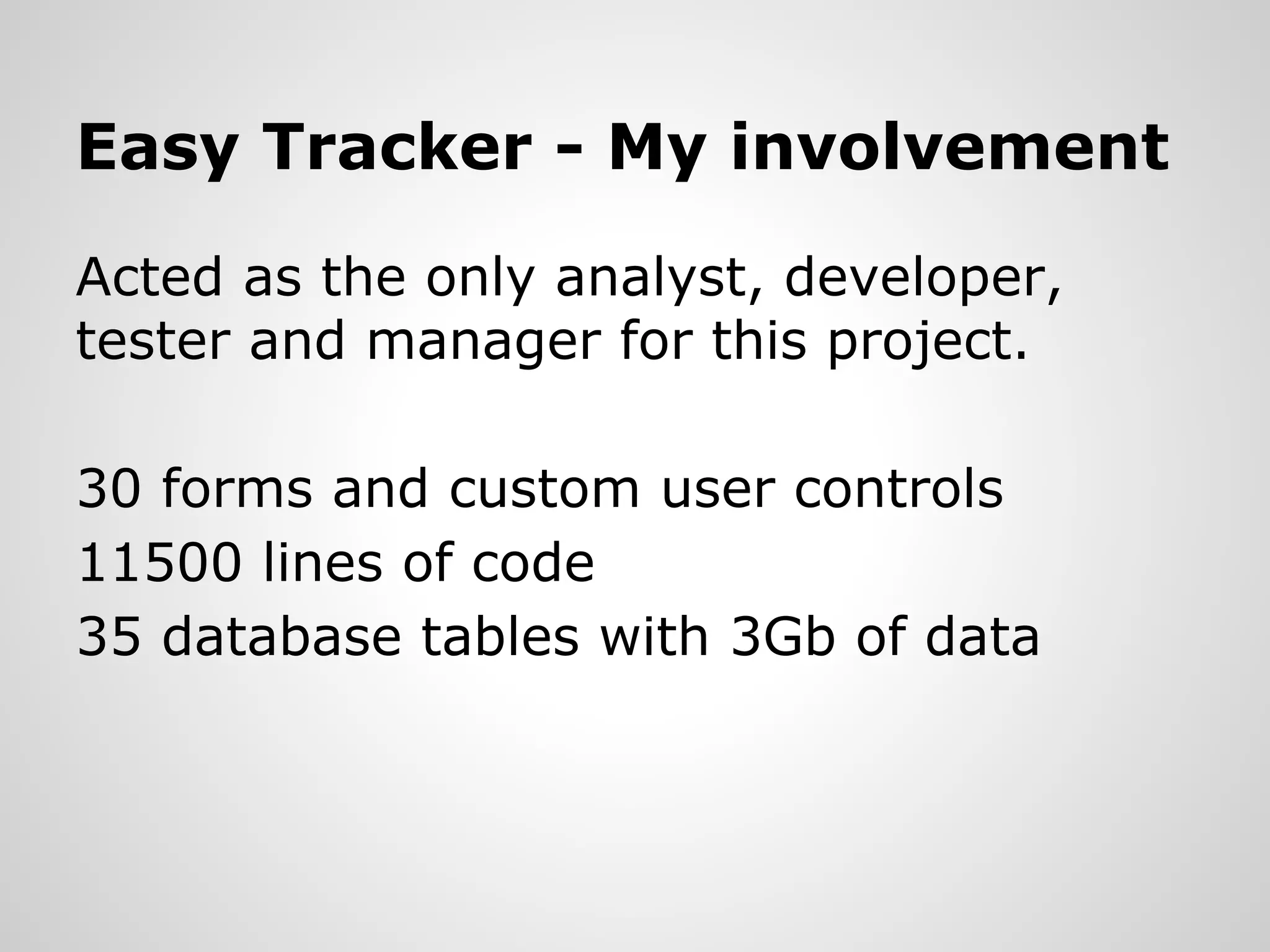 Easy Tracker - My involvement

Acted as the only analyst, developer, tester and manager for this project.

30 forms and custom user controls
11500 lines of code
35 database tables with 3Gb of data